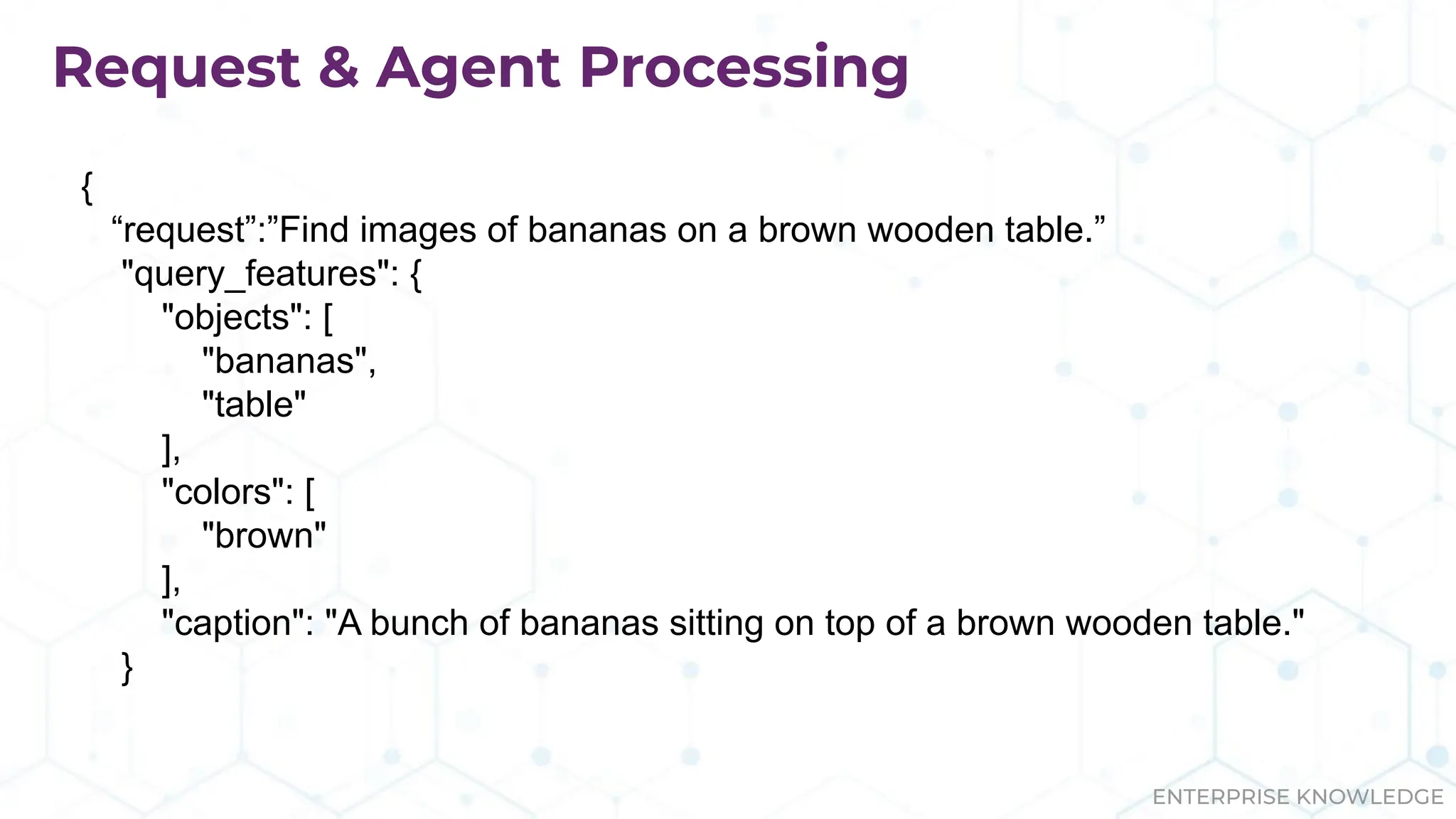 Request & Agent Processing

{
“request”:”Find images of bananas on a brown wooden table.”
"query_features": {
"objects": [
"bananas",
"table"
],
"colors": [
"brown"
],
"caption": "A bunch of bananas sitting on top of a brown wooden table."
}

ENTERPRISE KNOWLEDGE